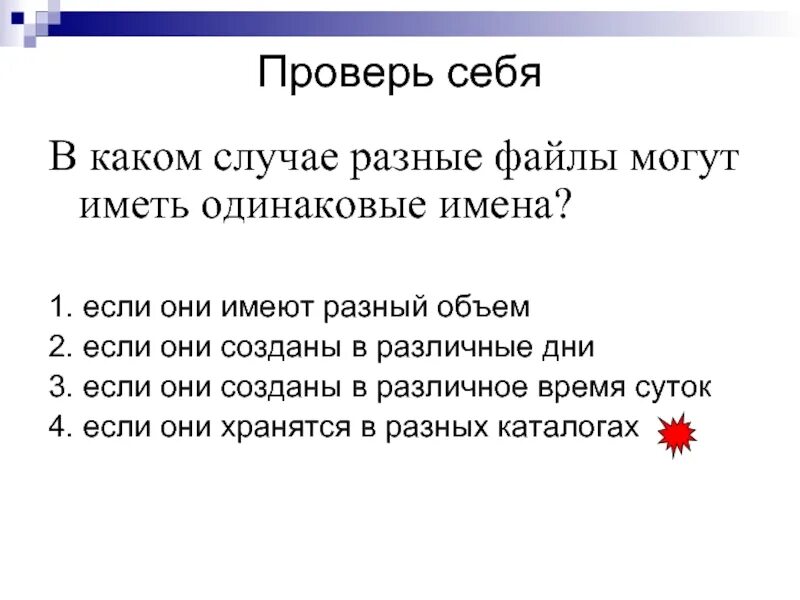 Проверь себя

В каком случае разные файлы могут иметь одинаковые имена?

1. если они имеют разный объем
2. если они созданы в различные дни
3. если они созданы в различное время суток
4. если они хранятся в разных каталогах